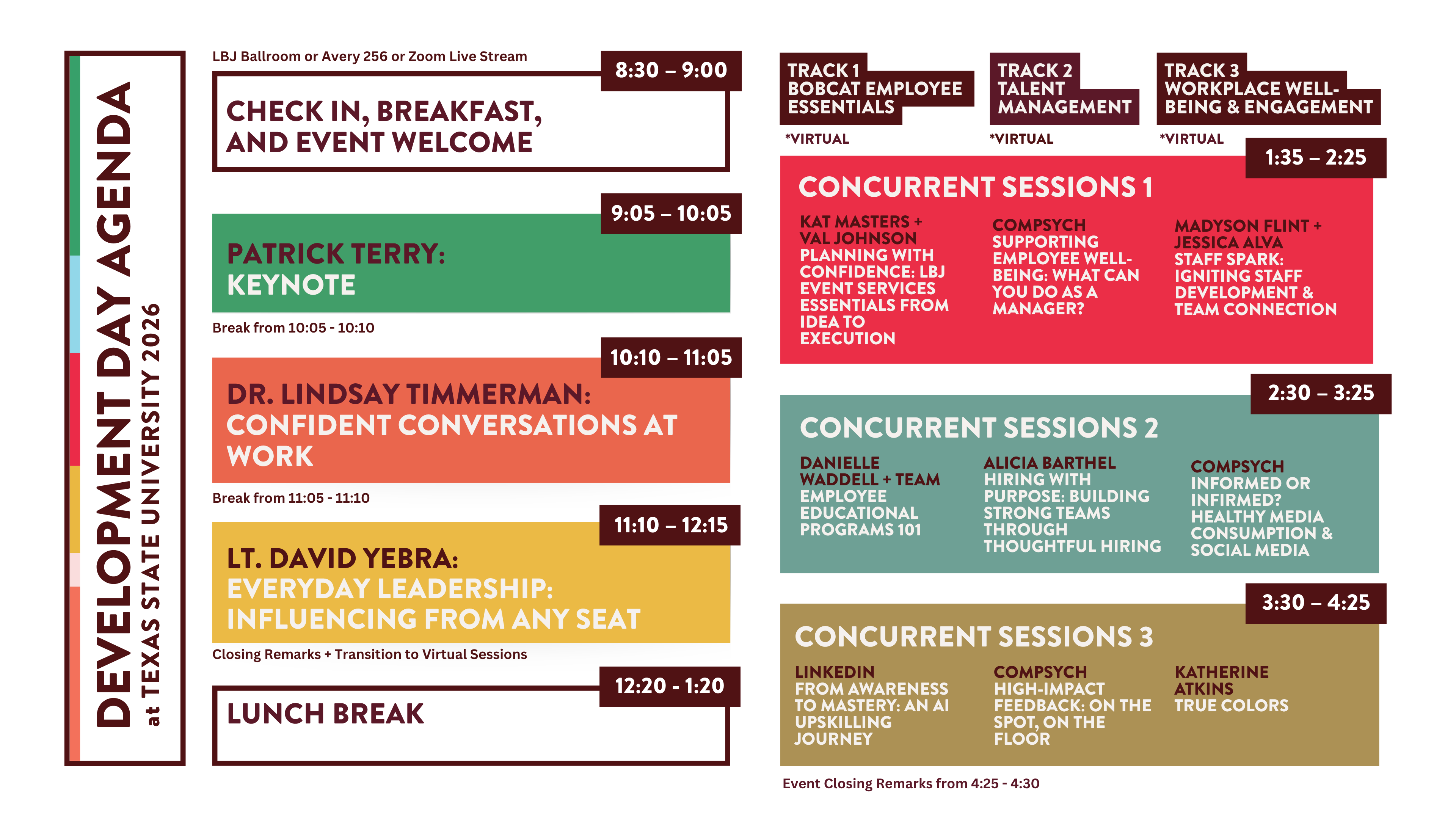 DEVELOPMENT DAY AGENDA
at TEXAS STATE UNIVERSITY 2026

LBJ Ballroom or Avery 256 or Zoom Live Stream

8:30 – 9:00
CHECK IN, BREAKFAST, AND EVENT WELCOME

9:05 – 10:05
PATRICK TERRY: KEYNOTE

Break from 10:05 - 10:10

10:10 – 11:05
DR. LINDSAY TIMMERMAN: CONFIDENT CONVERSATIONS AT WORK

Break from 11:05 - 11:10

11:10 – 12:15
LT. DAVID YEBRA: EVERYDAY LEADERSHIP: INFLUENCING FROM ANY SEAT

Closing Remarks + Transition to Virtual Sessions

12:20 - 1:20
LUNCH BREAK

TRACK 1 BOBCAT EMPLOYEE ESSENTIALS
*VIRTUAL

TRACK 2 TALENT MANAGEMENT
*VIRTUAL

TRACK 3 WORKPLACE WELL-BEING & ENGAGEMENT
*VIRTUAL

1:35 – 2:25
CONCURRENT SESSIONS 1

KAT MASTERS + VAL JOHNSON
PLANNING WITH CONFIDENCE: LBJ EVENT SERVICES ESSENTIALS FROM IDEA TO EXECUTION

COMPSYCH
SUPPORTING EMPLOYEE WELL-BEING: WHAT CAN YOU DO AS A MANAGER?

MADYSON FLINT + JESSICA ALVA
STAFF SPARK: IGNITING STAFF DEVELOPMENT & TEAM CONNECTION

2:30 – 3:25
CONCURRENT SESSIONS 2

DANIELLE WADDELL + TEAM
EMPLOYEE EDUCATIONAL PROGRAMS 101

ALICIA BARTHEL
HIRING WITH PURPOSE: BUILDING STRONG TEAMS THROUGH THOUGHTFUL HIRING

COMPSYCH
INFORMED OR INFIRMED? HEALTHY MEDIA CONSUMPTION & SOCIAL MEDIA

3:30 – 4:25
CONCURRENT SESSIONS 3

LINKEDIN
FROM AWARENESS TO MASTERY: AN AI UPSKILLING JOURNEY

COMPSYCH
HIGH-IMPACT FEEDBACK: ON THE SPOT, ON THE FLOOR

KATHERINE ATKINS
TRUE COLORS

Event Closing Remarks from 4:25 - 4:30